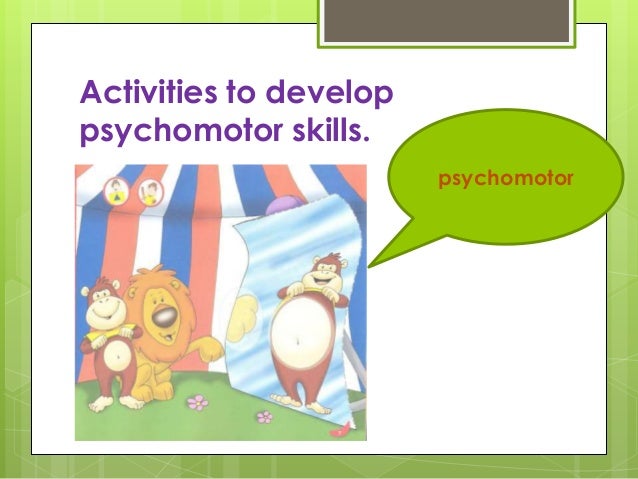 Activities to develop psychomotor skills.

psychomotor